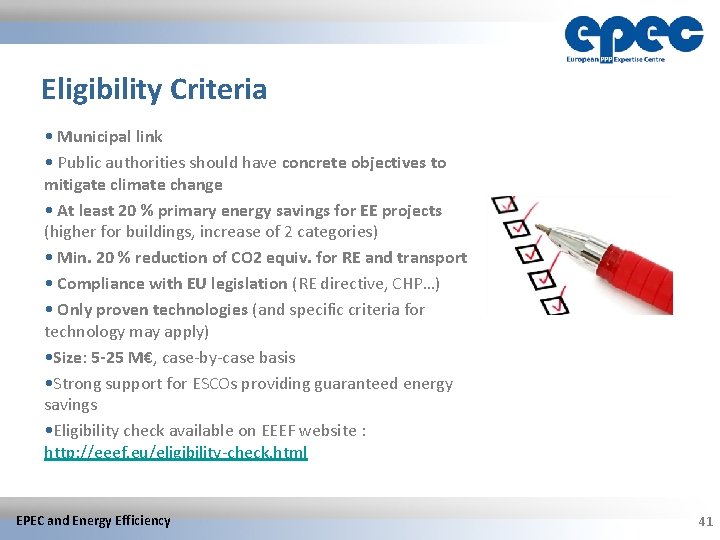 epec
European PPP Expertise Centre

Eligibility Criteria

• Municipal link

• Public authorities should have concrete objectives to mitigate climate change

• At least 20 % primary energy savings for EE projects (higher for buildings, increase of 2 categories)

• Min. 20 % reduction of CO2 equiv. for RE and transport

• Compliance with EU legislation (RE directive, CHP…)

• Only proven technologies (and specific criteria for technology may apply)

•Size: 5-25 M€, case-by-case basis

•Strong support for ESCOs providing guaranteed energy savings

•Eligibility check available on EEEF website : http://eeef.eu/eligibility-check.html

EPEC and Energy Efficiency

41